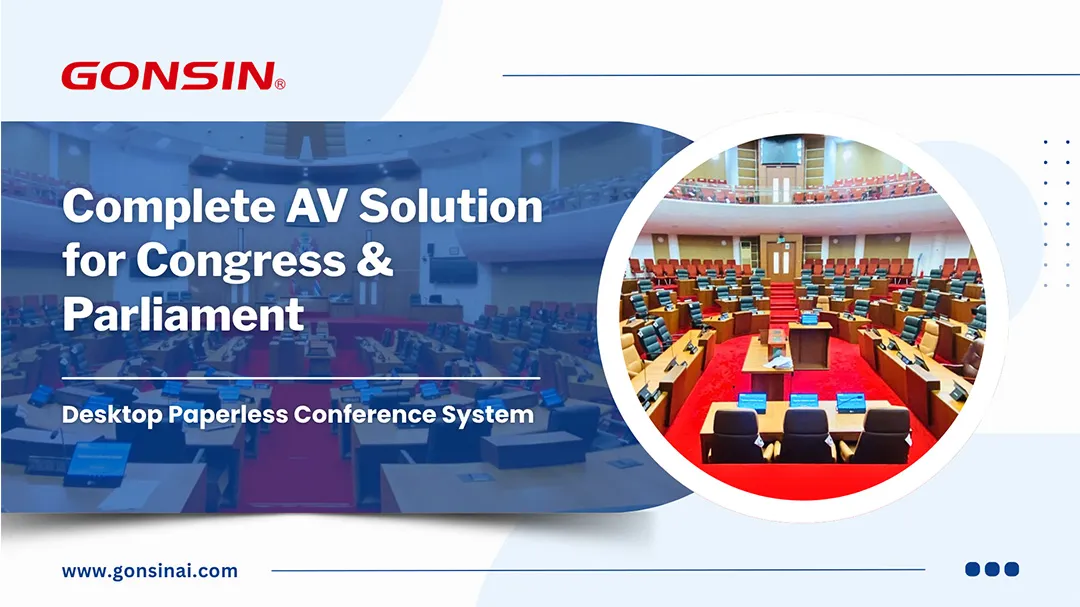 GONSIN®

Complete AV Solution for Congress & Parliament

Desktop Paperless Conference System

www.gonsinai.com